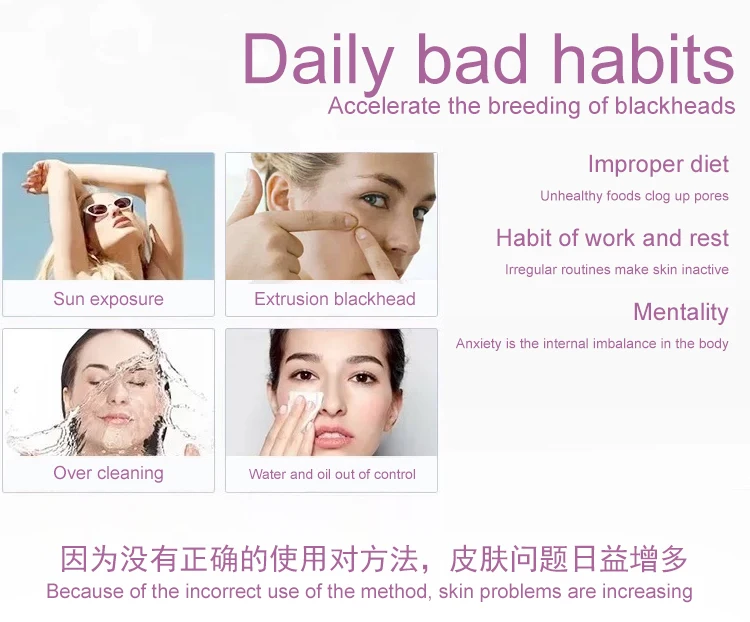 Daily bad habits
Accelerate the breeding of blackheads

Sun exposure

Extrusion blackhead

Over cleaning

Water and oil out of control

Improper diet
Unhealthy foods clog up pores

Habit of work and rest
Irregular routines make skin inactive

Mentality
Anxiety is the internal imbalance in the body

因为没有正确的使用对方法，皮肤问题日益增多
Because of the incorrect use of the method, skin problems are increasing